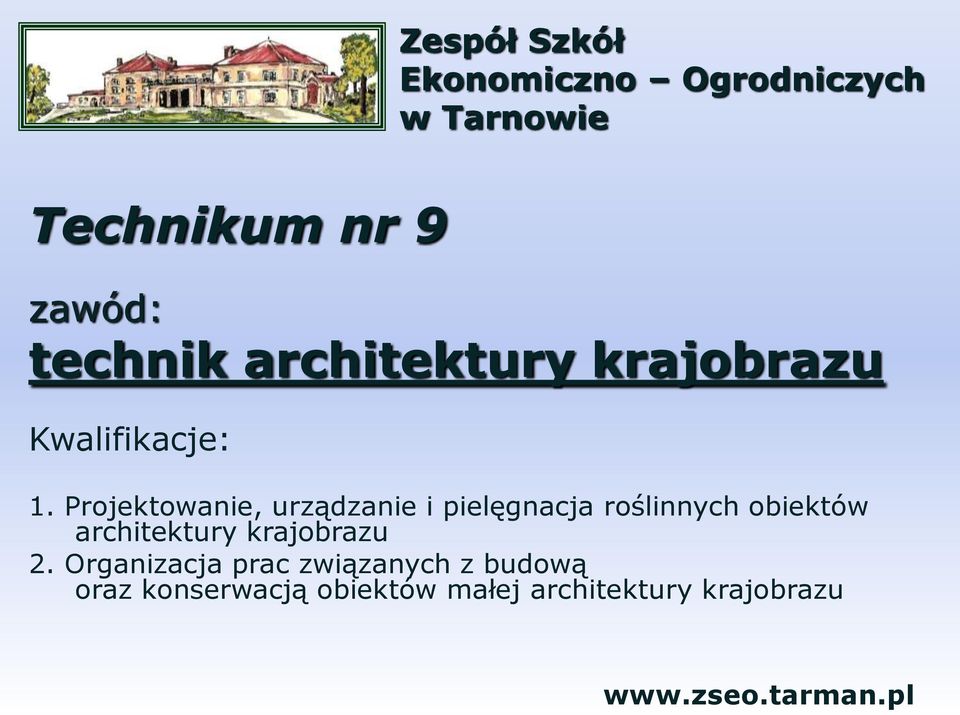 Zespół Szkół
Ekonomiczno – Ogrodniczych
w Tarnowie

Technikum nr 9

zawód:
technik architektury krajobrazu

Kwalifikacje:

1. Projektowanie, urządzanie i pielęgnacja roślinnych obiektów architektury krajobrazu
2. Organizacja prac związanych z budową oraz konserwacją obiektów małej architektury krajobrazu

www.zseo.tarman.pl